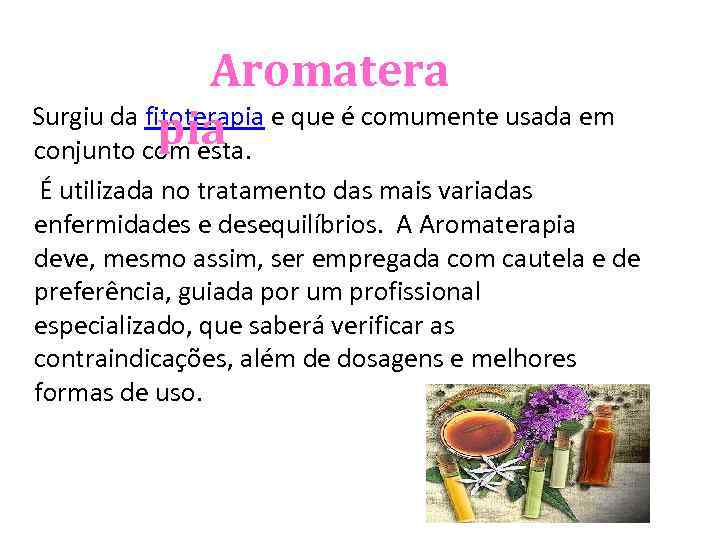 Aromaterapia

Surgiu da fitoterapia e que é comumente usada em conjunto com esta.

É utilizada no tratamento das mais variadas enfermidades e desequilíbrios. A Aromaterapia deve, mesmo assim, ser empregada com cautela e de preferência, guiada por um profissional especializado, que saberá verificar as contraindicações, além de dosagens e melhores formas de uso.